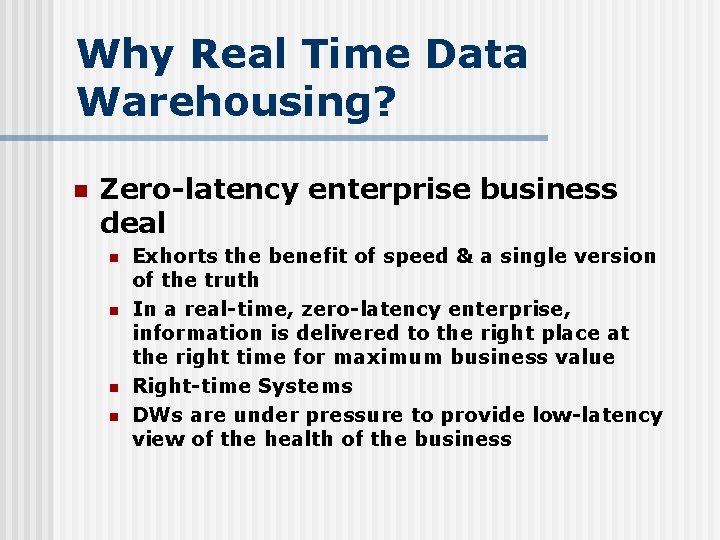 Why Real Time Data Warehousing?

Zero-latency enterprise business deal

Exhorts the benefit of speed & a single version of the truth

In a real-time, zero-latency enterprise, information is delivered to the right place at the right time for maximum business value

Right-time Systems

DWs are under pressure to provide low-latency view of the health of the business